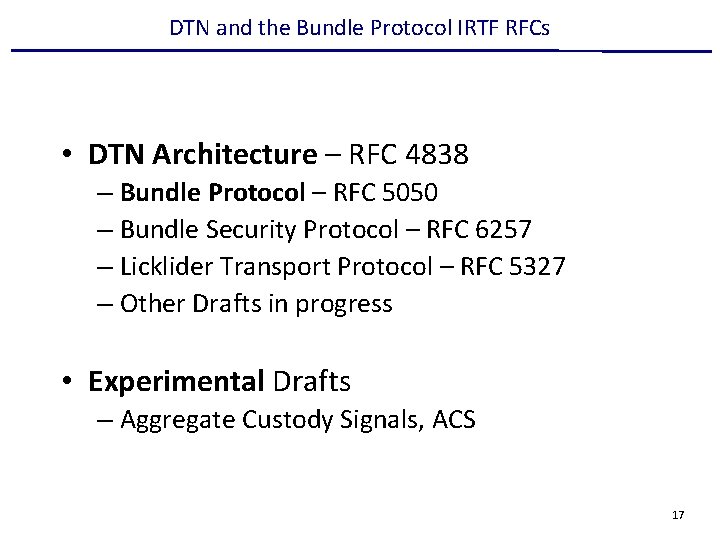 DTN and the Bundle Protocol IRTF RFCs

• DTN Architecture – RFC 4838
– Bundle Protocol – RFC 5050
– Bundle Security Protocol – RFC 6257
– Licklider Transport Protocol – RFC 5327
– Other Drafts in progress

• Experimental Drafts
– Aggregate Custody Signals, ACS

17